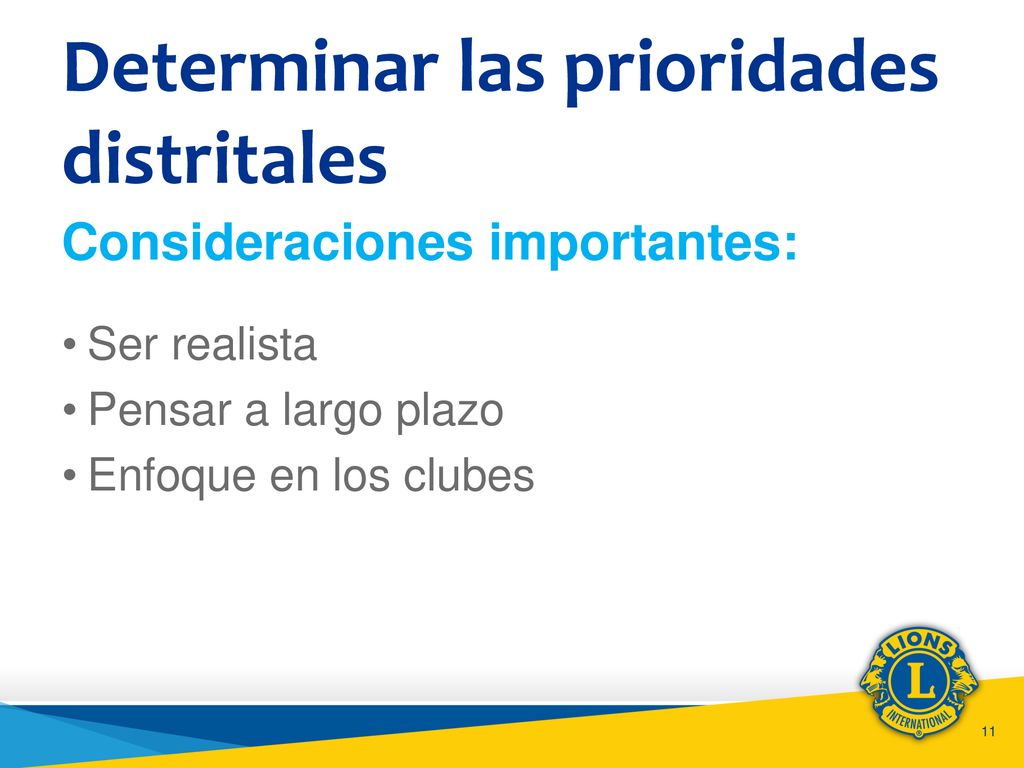 Determinar las prioridades distritales

Consideraciones importantes:

• Ser realista
• Pensar a largo plazo
• Enfoque en los clubes

LIONS
L
INTERNATIONAL

11